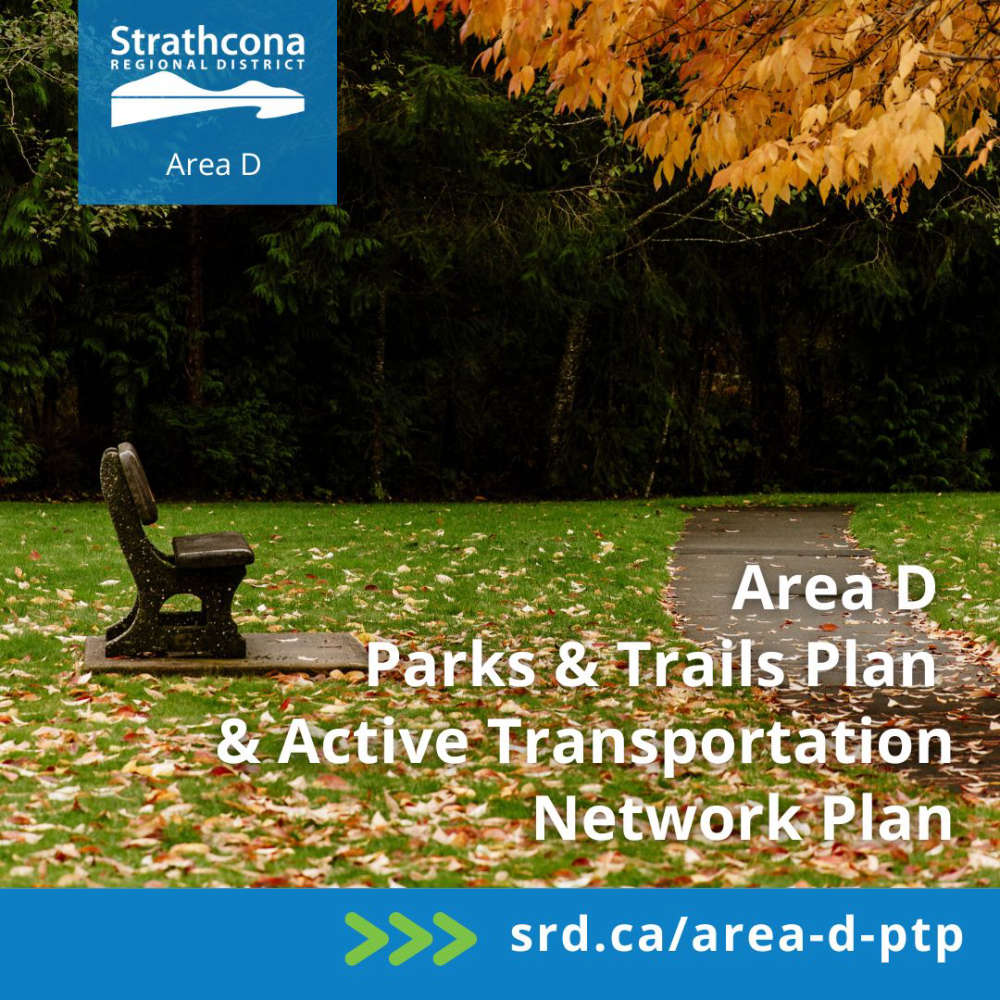 Strathcona
REGIONAL DISTRICT
Area D

Area D
Parks & Trails Plan
& Active Transportation
Network Plan

srd.ca/area-d-ptp